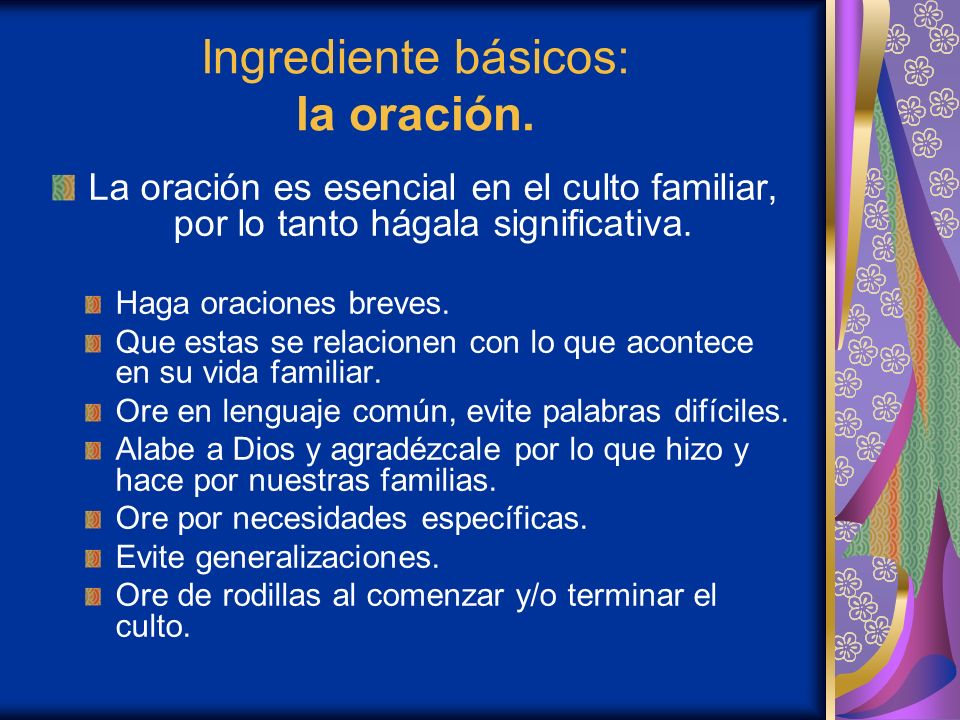 Ingrediente básicos:
la oración.

La oración es esencial en el culto familiar, por lo tanto hágala significativa.

Haga oraciones breves.
Que estas se relacionen con lo que acontece en su vida familiar.
Ore en lenguaje común, evite palabras difíciles.
Alabe a Dios y agradézcale por lo que hizo y hace por nuestras familias.
Ore por necesidades específicas.
Evite generalizaciones.
Ore de rodillas al comenzar y/o terminar el culto.